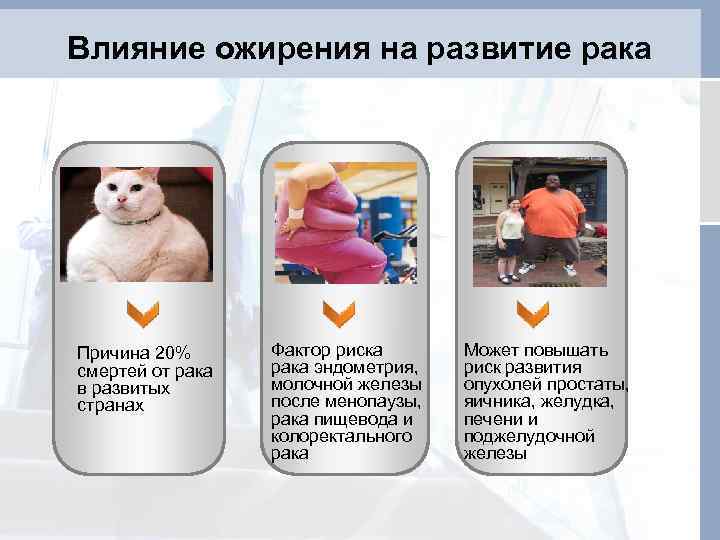 Влияние ожирения на развитие рака

Причина 20% смертей от рака в развитых странах

Фактор риска рака эндометрия, молочной железы после менопаузы, рака пищевода и колоректального рака

Может повышать риск развития опухолей простаты, яичника, желудка, печени и поджелудочной железы